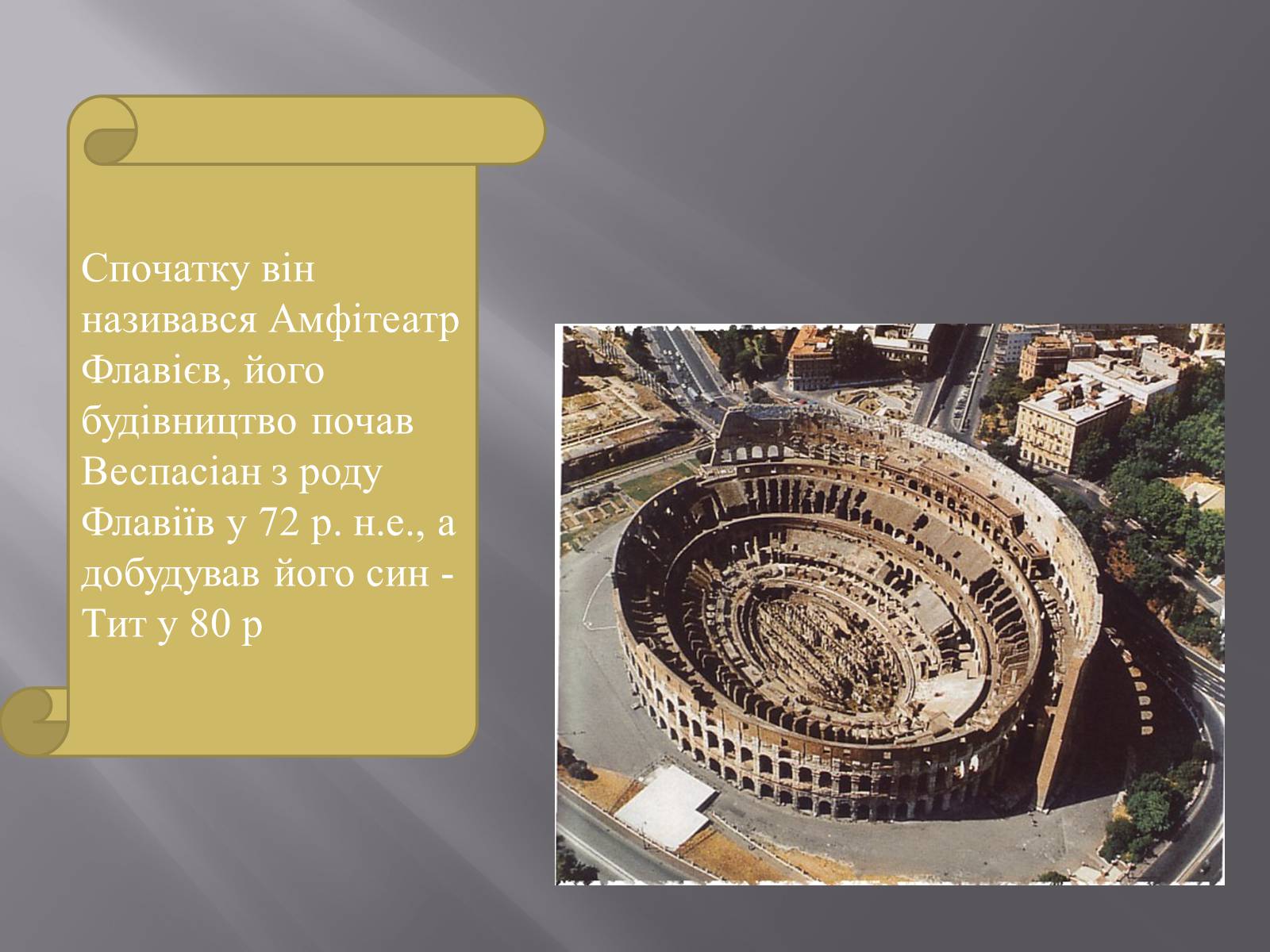 Спочатку він називався Амфітеатр Флавієв, його будівництво почав Веспасіан з роду Флавіїв у 72 р. н.е., а добудував його син - Тит у 80 р